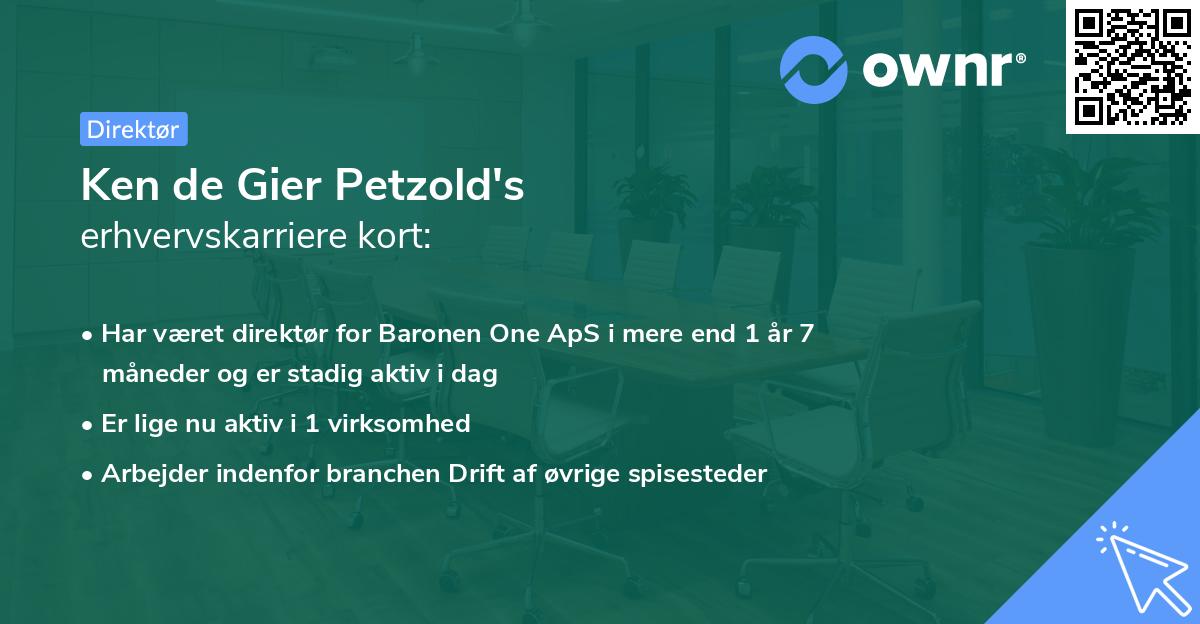 ownr®

Direktør

Ken de Gier Petzold's
erhvervskarriere kort:

• Har været direktør for Baronen One ApS i mere end 1 år 7 måneder og er stadig aktiv i dag
• Er lige nu aktiv i 1 virksomhed
• Arbejder indenfor branchen Drift af øvrige spisesteder